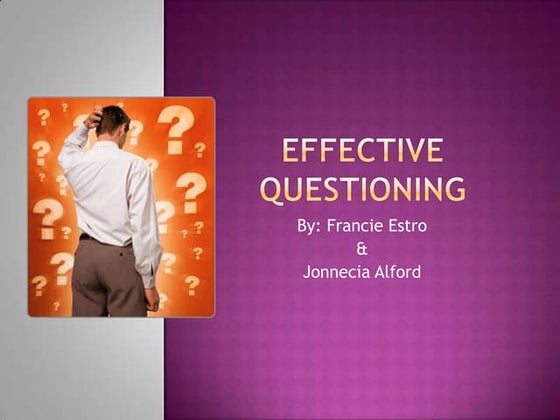 EFFECTIVE QUESTIONING

By: Francie Estro
&
Jonnecia Alford